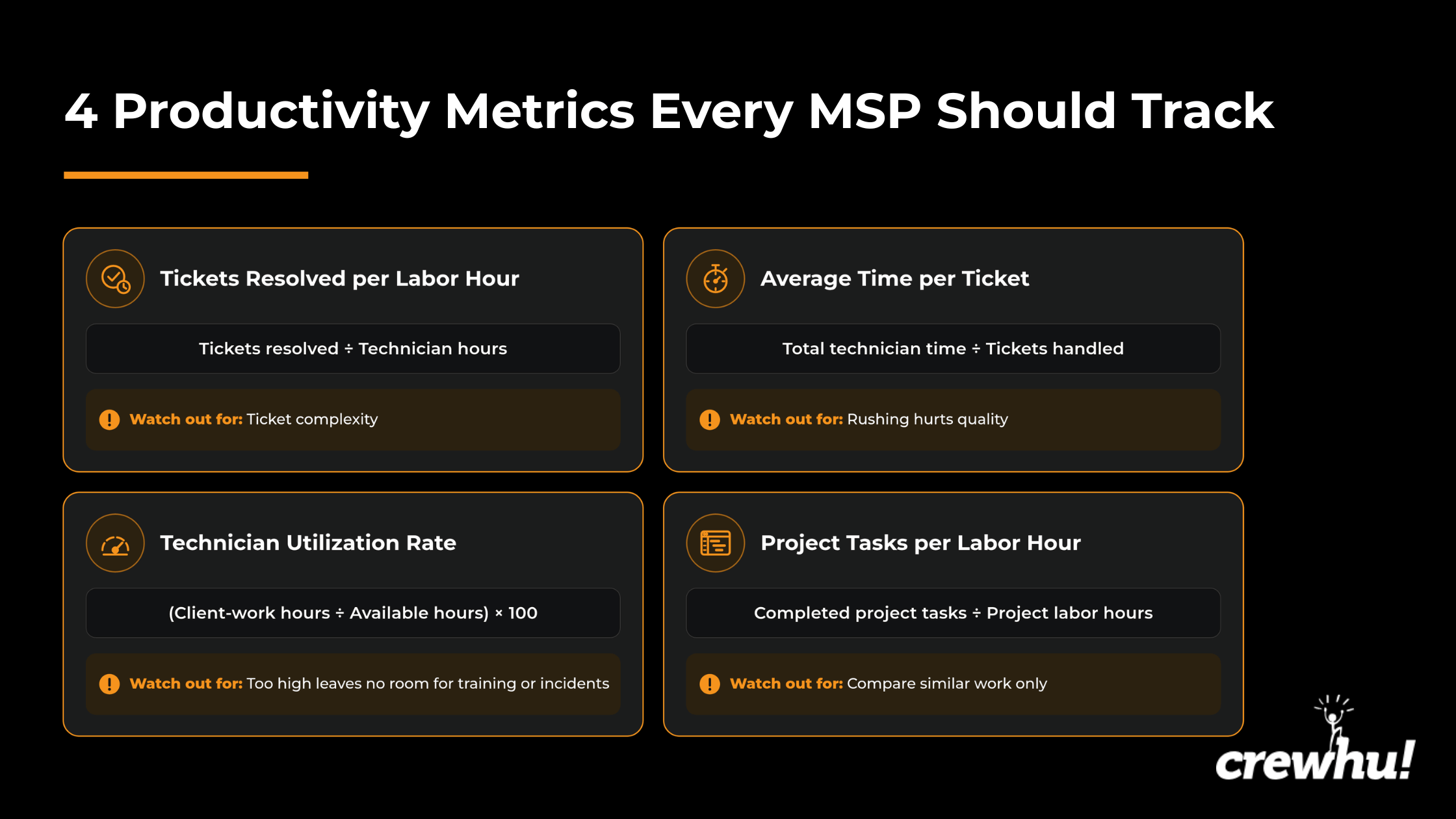 4 Productivity Metrics Every MSP Should Track

Tickets Resolved per Labor Hour

Tickets resolved ÷ Technician hours

Watch out for: Ticket complexity

Average Time per Ticket

Total technician time ÷ Tickets handled

Watch out for: Rushing hurts quality

Technician Utilization Rate

(Client-work hours ÷ Available hours) × 100

Watch out for: Too high leaves no room for training or incidents

Project Tasks per Labor Hour

Completed project tasks ÷ Project labor hours

Watch out for: Compare similar work only

crewhu!